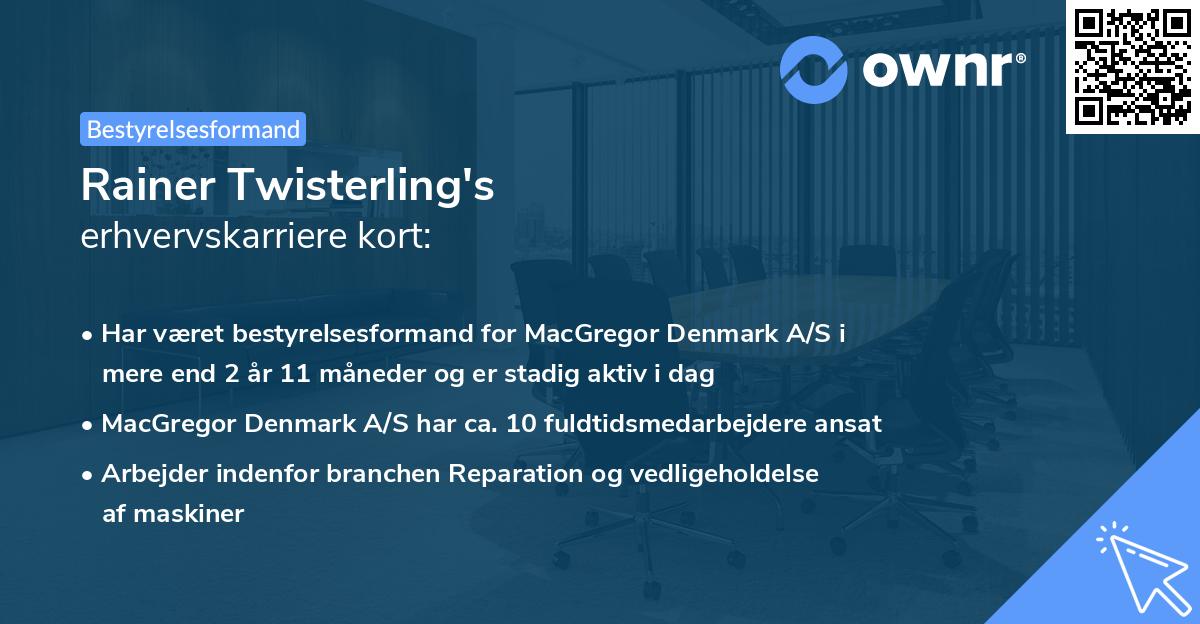 ownr®

Bestyrelsesformand

Rainer Twisterling's
erhvervskarriere kort:

• Har været bestyrelsesformand for MacGregor Denmark A/S i mere end 2 år 11 måneder og er stadig aktiv i dag
• MacGregor Denmark A/S har ca. 10 fuldtidsmedarbejdere ansat
• Arbejder indenfor branchen Reparation og vedligeholdelse af maskiner